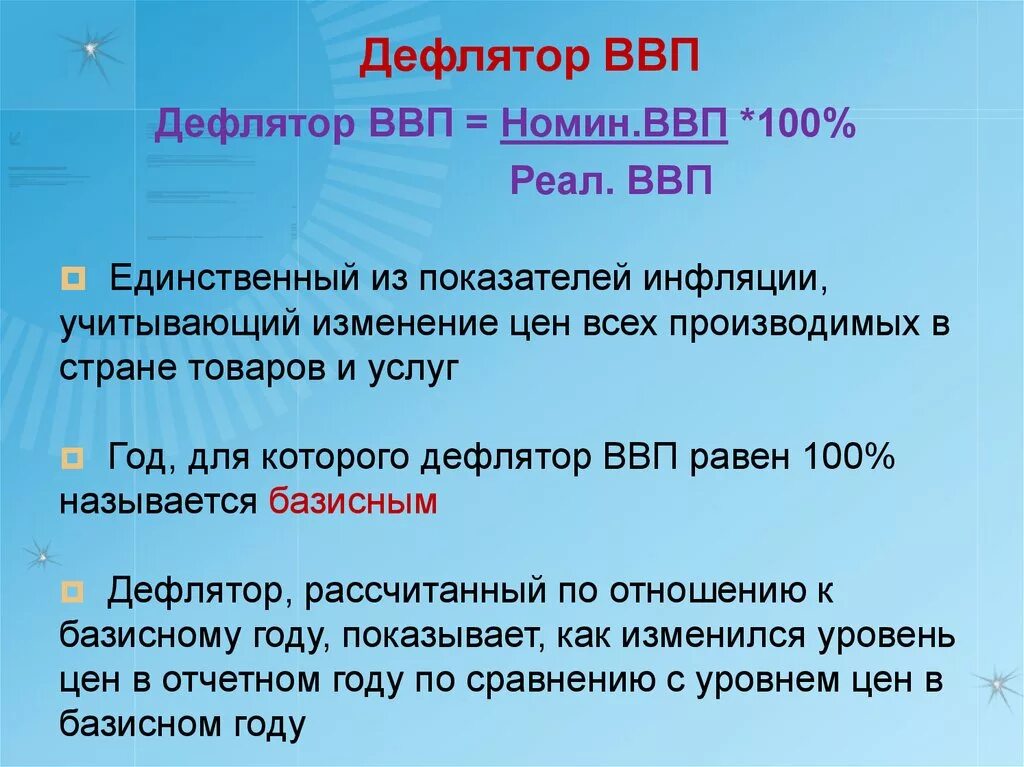 Дефлятор ВВП

Дефлятор ВВП = Номин.ВВП *100%
Реал. ВВП

Единственный из показателей инфляции, учитывающий изменение цен всех производимых в стране товаров и услуг

Год, для которого дефлятор ВВП равен 100% называется базисным

Дефлятор, рассчитанный по отношению к базисному году, показывает, как изменился уровень цен в отчетном году по сравнению с уровнем цен в базисном году